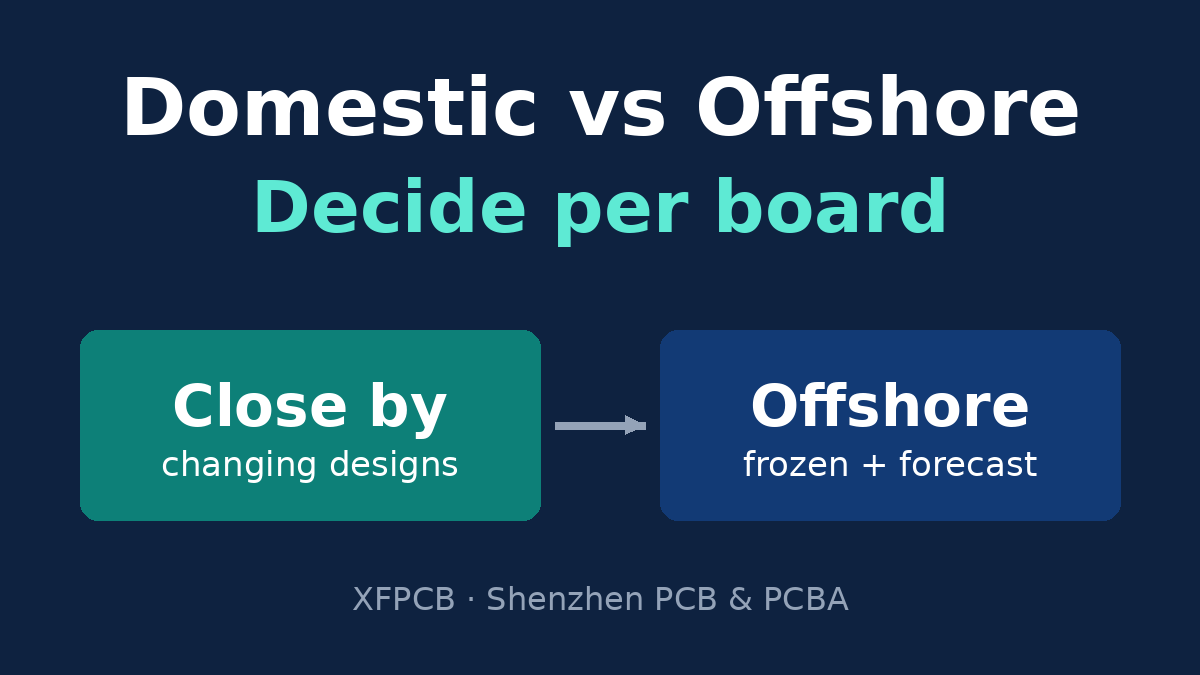 Domestic vs Offshore

Decide per board

Close by
changing designs

Offshore
frozen + forecast

XFPCB · Shenzhen PCB & PCBA